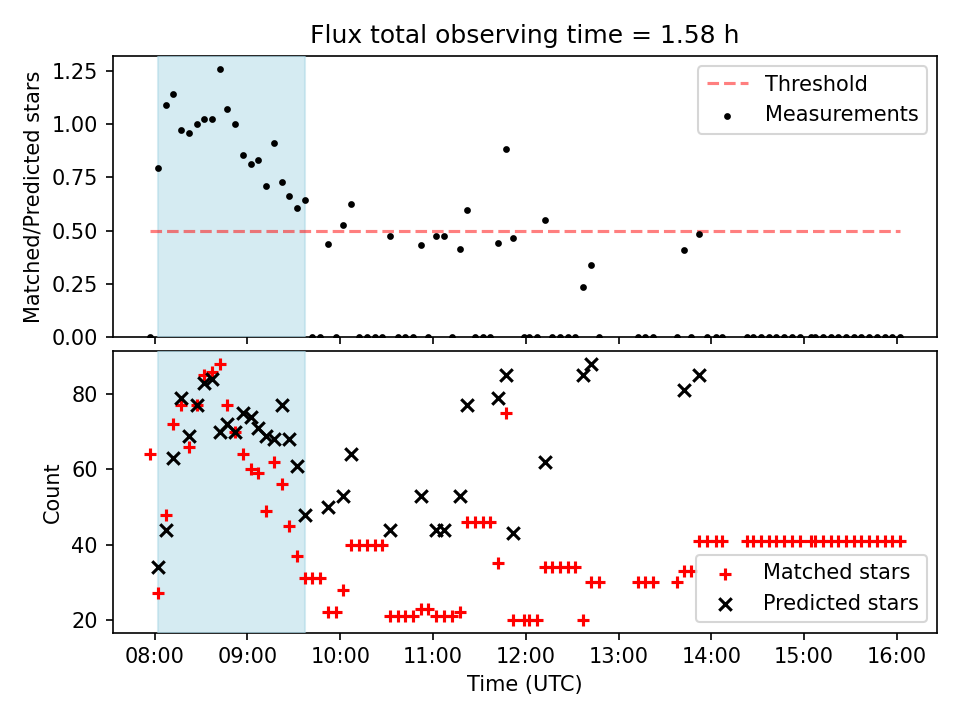 Flux total observing time = 1.58 h

Matched/Predicted stars

1.25
1.00
0.75
0.50
0.25
0.00

Threshold
Measurements

Count

80
60
40
20

Matched stars
Predicted stars

08:00
09:00
10:00
11:00
12:00
13:00
14:00
15:00
16:00

Time (UTC)